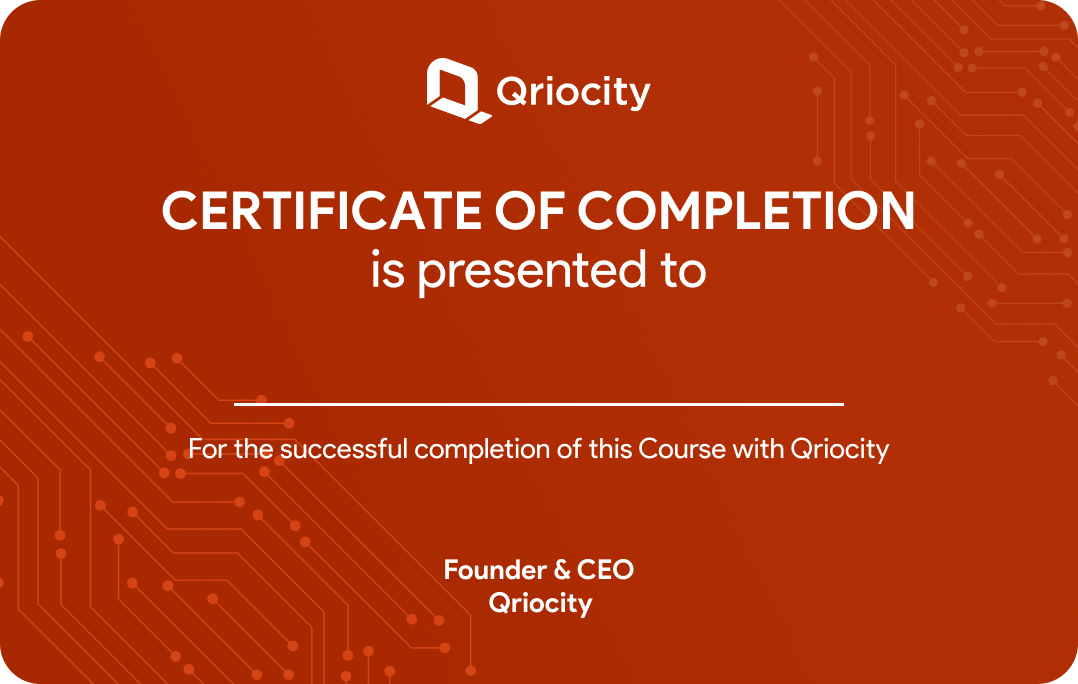 Qriocity

CERTIFICATE OF COMPLETION
is presented to

For the successful completion of this Course with Qriocity

Founder & CEO
Qriocity